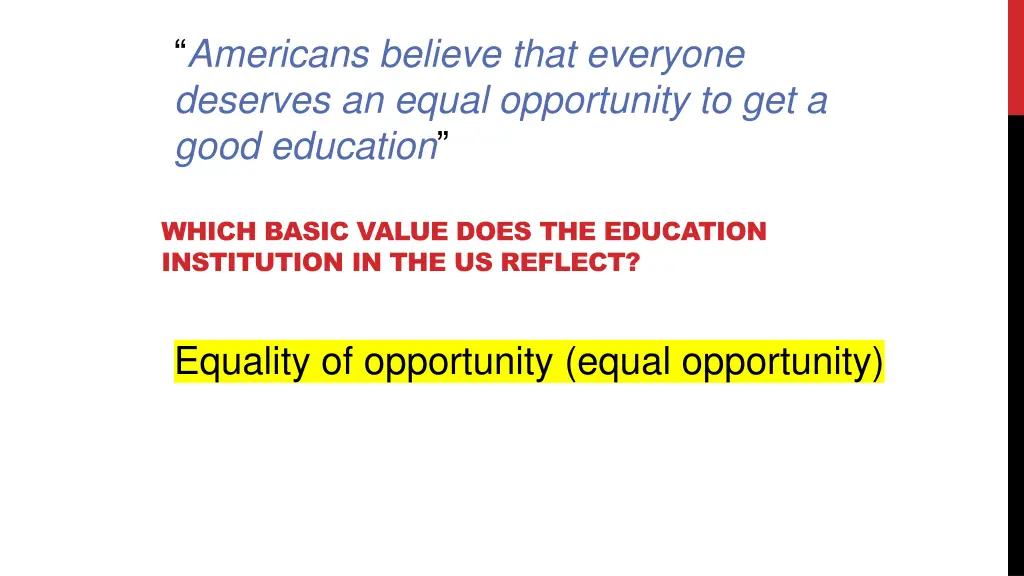 “Americans believe that everyone deserves an equal opportunity to get a good education”

WHICH BASIC VALUE DOES THE EDUCATION INSTITUTION IN THE US REFLECT?

Equality of opportunity (equal opportunity)